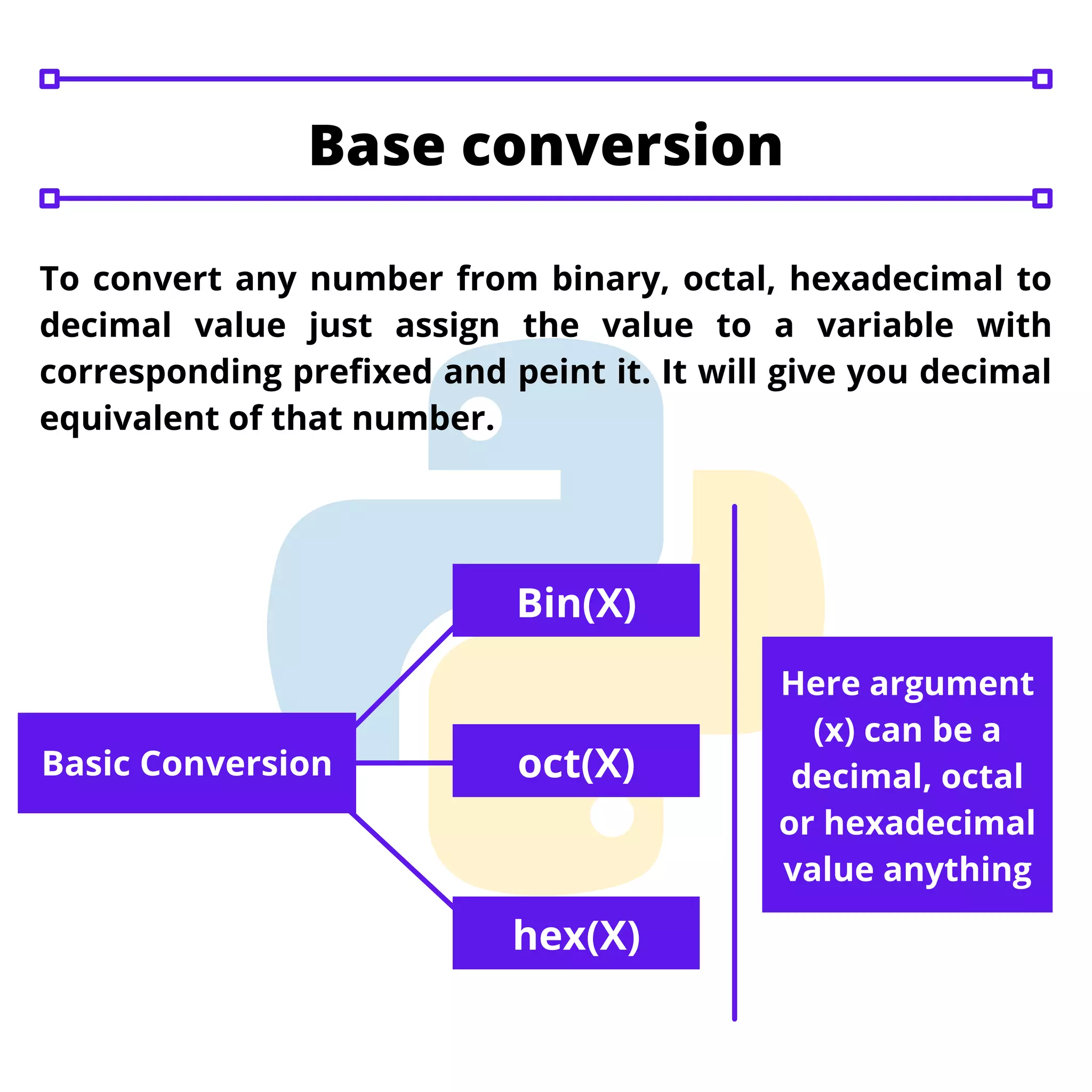 Base conversion

To convert any number from binary, octal, hexadecimal to decimal value just assign the value to a variable with corresponding prefixed and peint it. It will give you decimal equivalent of that number.

Basic Conversion

Bin(X)

oct(X)

hex(X)

Here argument (x) can be a decimal, octal or hexadecimal value anything